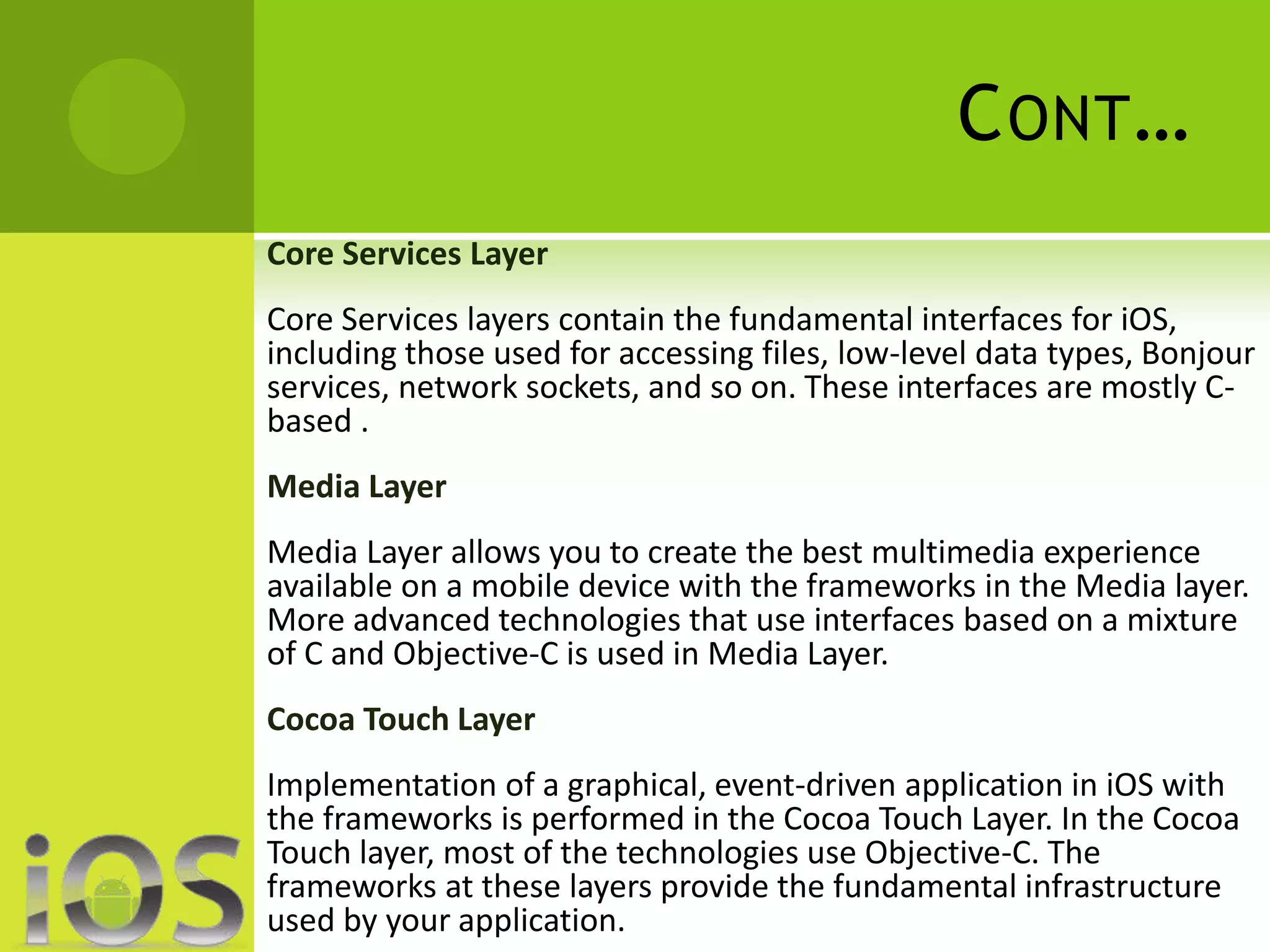 CONT…

Core Services Layer

Core Services layers contain the fundamental interfaces for iOS, including those used for accessing files, low-level data types, Bonjour services, network sockets, and so on. These interfaces are mostly C-based .

Media Layer

Media Layer allows you to create the best multimedia experience available on a mobile device with the frameworks in the Media layer. More advanced technologies that use interfaces based on a mixture of C and Objective-C is used in Media Layer.

Cocoa Touch Layer

Implementation of a graphical, event-driven application in iOS with the frameworks is performed in the Cocoa Touch Layer. In the Cocoa Touch layer, most of the technologies use Objective-C. The frameworks at these layers provide the fundamental infrastructure used by your application.

iOS